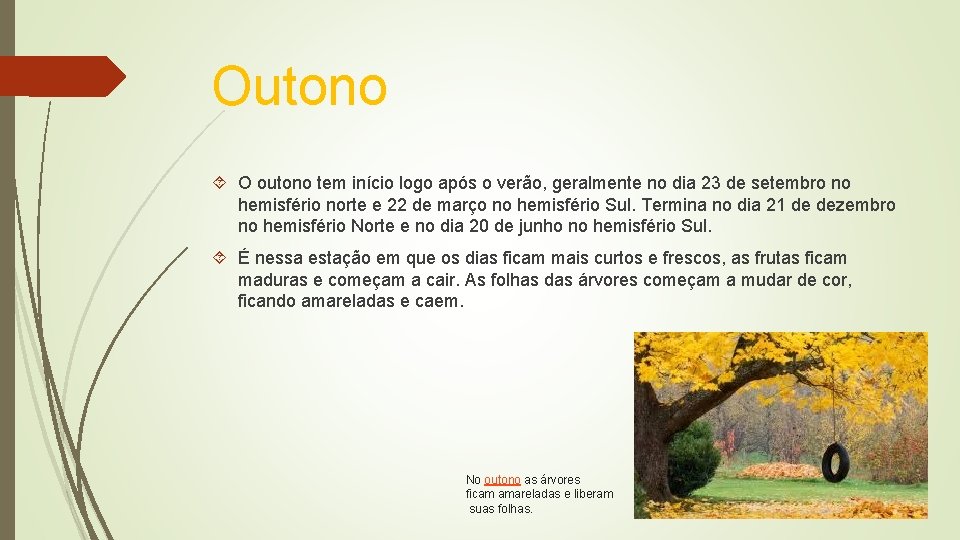 Outono

O outono tem início logo após o verão, geralmente no dia 23 de setembro no hemisfério norte e 22 de março no hemisfério Sul. Termina no dia 21 de dezembro no hemisfério Norte e no dia 20 de junho no hemisfério Sul.

É nessa estação em que os dias ficam mais curtos e frescos, as frutas ficam maduras e começam a cair. As folhas das árvores começam a mudar de cor, ficando amareladas e caem.

No outono as árvores ficam amareladas e liberam suas folhas.